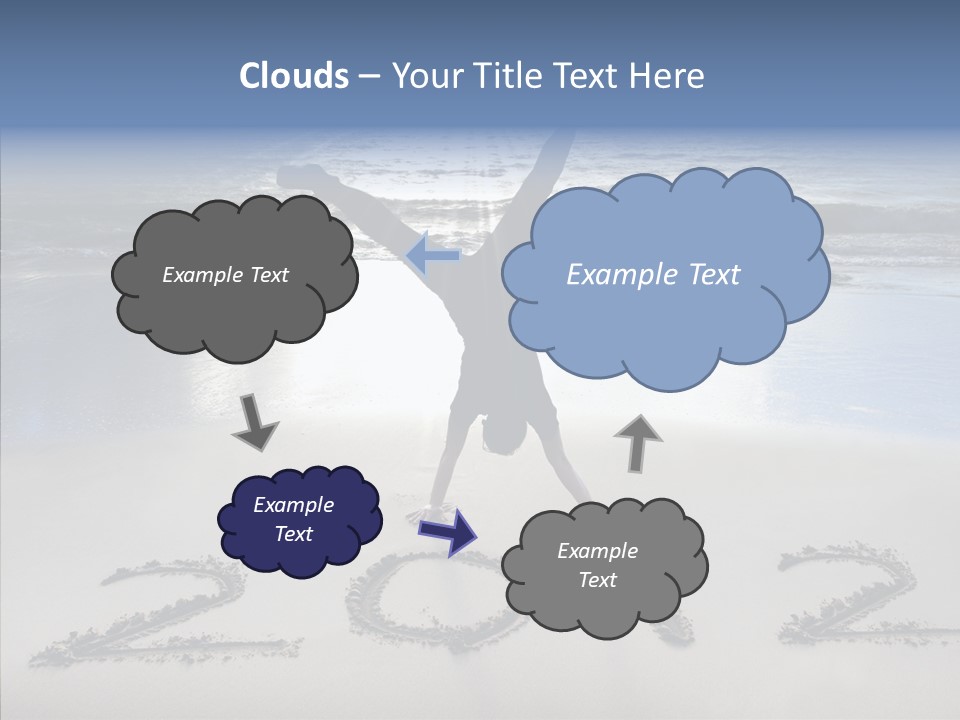 Clouds – Your Title Text Here

Example Text

Example Text

Example Text

Example Text

2012